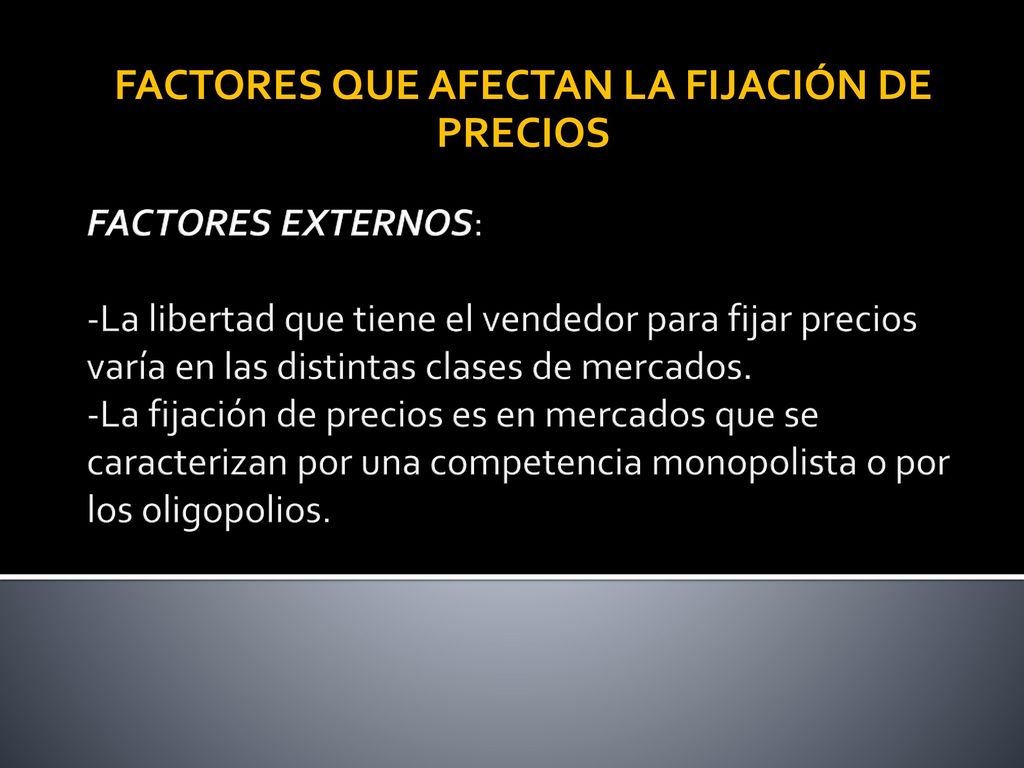 FACTORES QUE AFECTAN LA FIJACIÓN DE PRECIOS

FACTORES EXTERNOS:

-La libertad que tiene el vendedor para fijar precios varía en las distintas clases de mercados.
-La fijación de precios es en mercados que se caracterizan por una competencia monopolista o por los oligopolios.